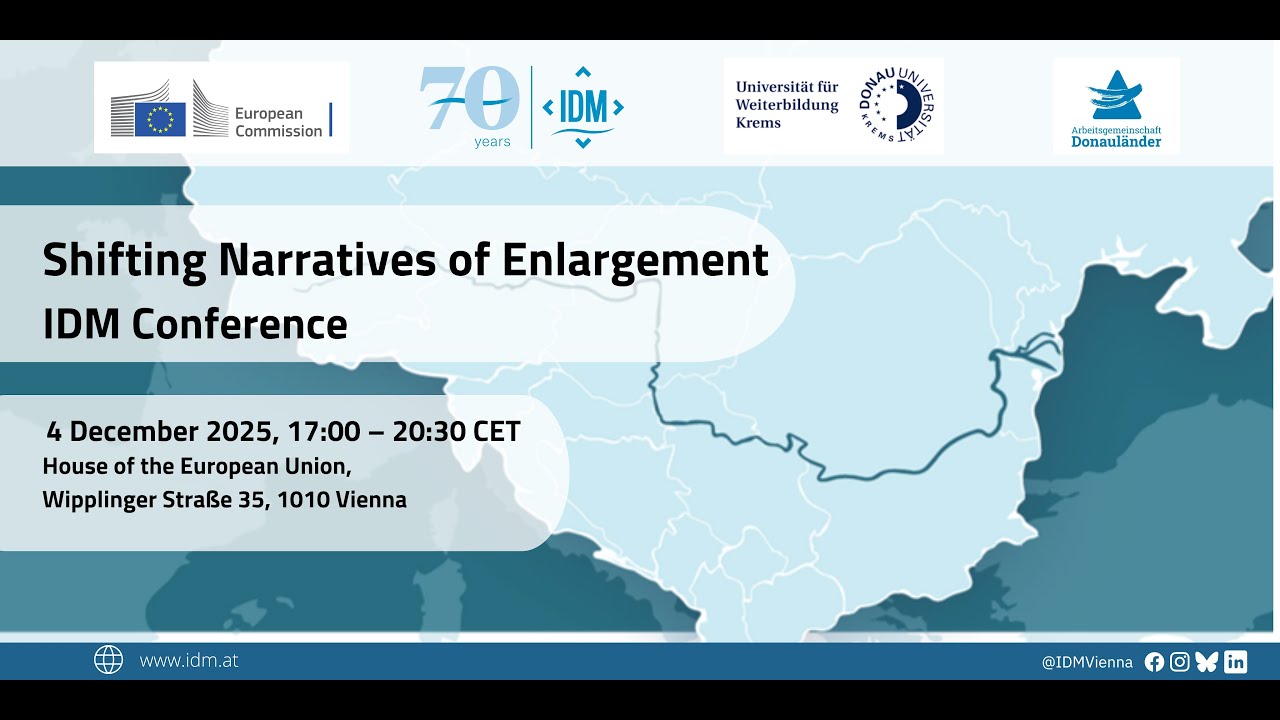 European Commission

70 years

IDM

Universität für Weiterbildung Krems

DONAU UNIVERSITÄT KREMS

Arbeitsgemeinschaft Donauländer

Shifting Narratives of Enlargement
IDM Conference

4 December 2025, 17:00 – 20:30 CET
House of the European Union, Wipplinger Straße 35, 1010 Vienna

www.idm.at

@IDMVienna